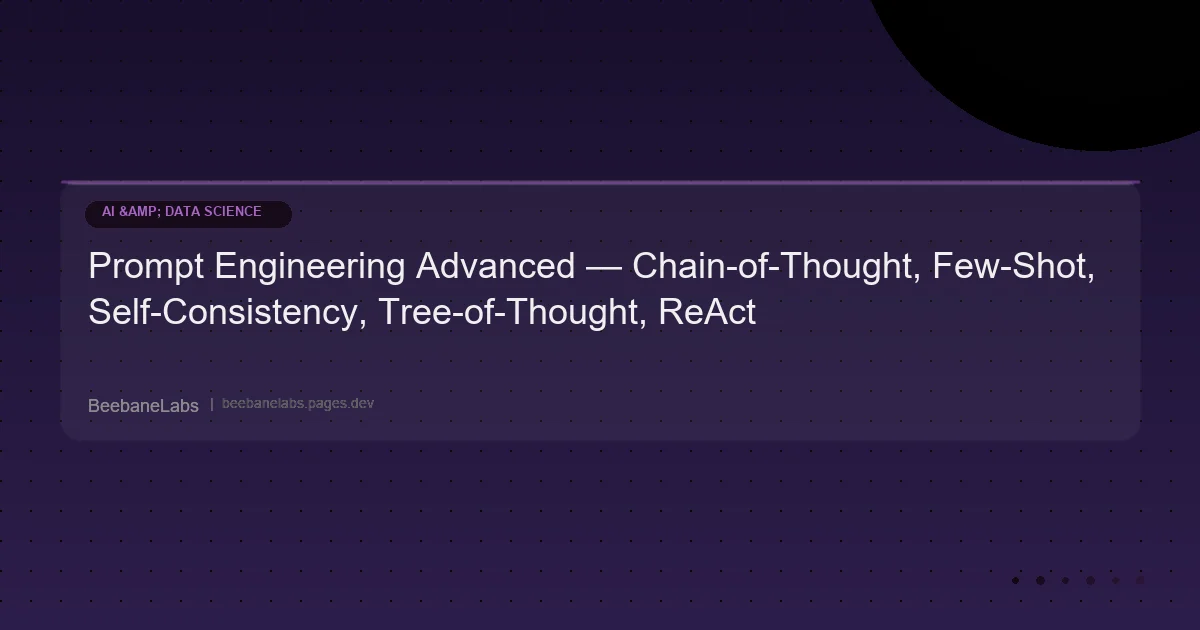 AI &AMP; DATA SCIENCE

Prompt Engineering Advanced — Chain-of-Thought, Few-Shot, Self-Consistency, Tree-of-Thought, ReAct

BeebaneLabs | beebanelabs.pages.dev